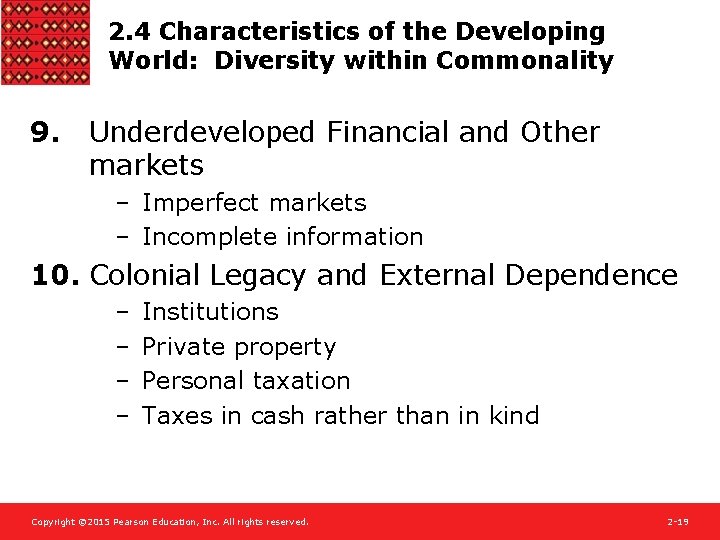 2.4 Characteristics of the Developing World: Diversity within Commonality

9. Underdeveloped Financial and Other markets
– Imperfect markets
– Incomplete information

10. Colonial Legacy and External Dependence
– Institutions
– Private property
– Personal taxation
– Taxes in cash rather than in kind

Copyright ©2015 Pearson Education, Inc. All rights reserved.

2-19